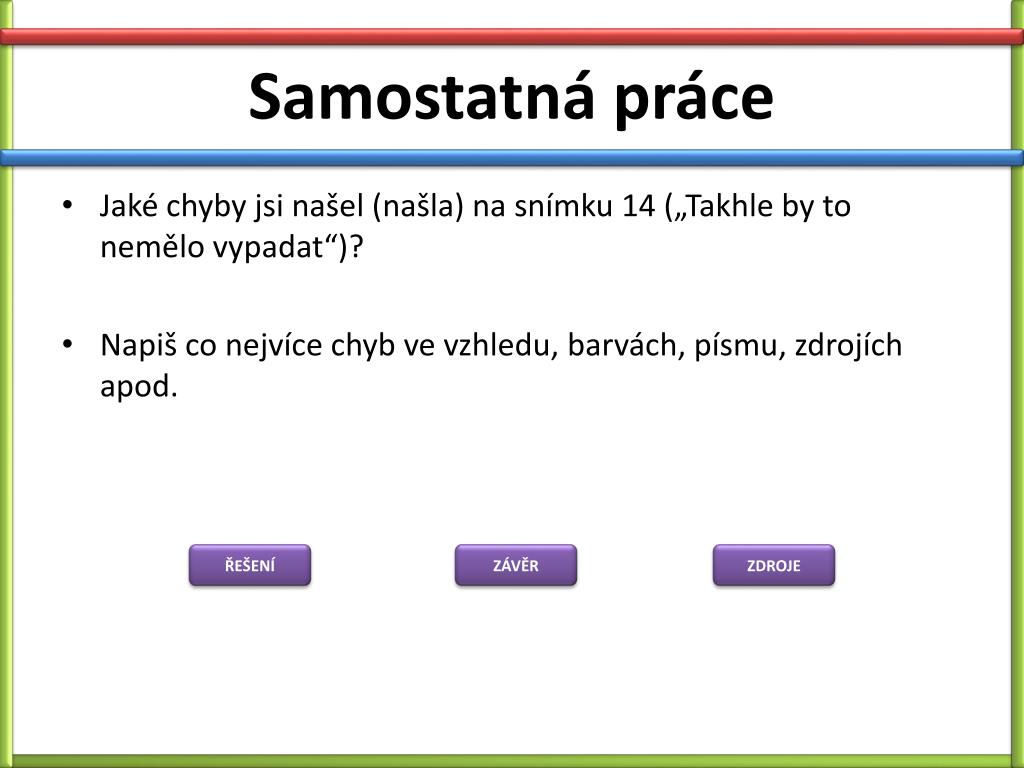 Samostatná práce

• Jaké chyby jsi našel (našla) na snímku 14 („Takhle by to nemělo vypadat“)?

• Napiš co nejvíce chyb ve vzhledu, barvách, písmu, zdrojích apod.

ŘEŠENÍ

ZÁVĚR

ZDROJE